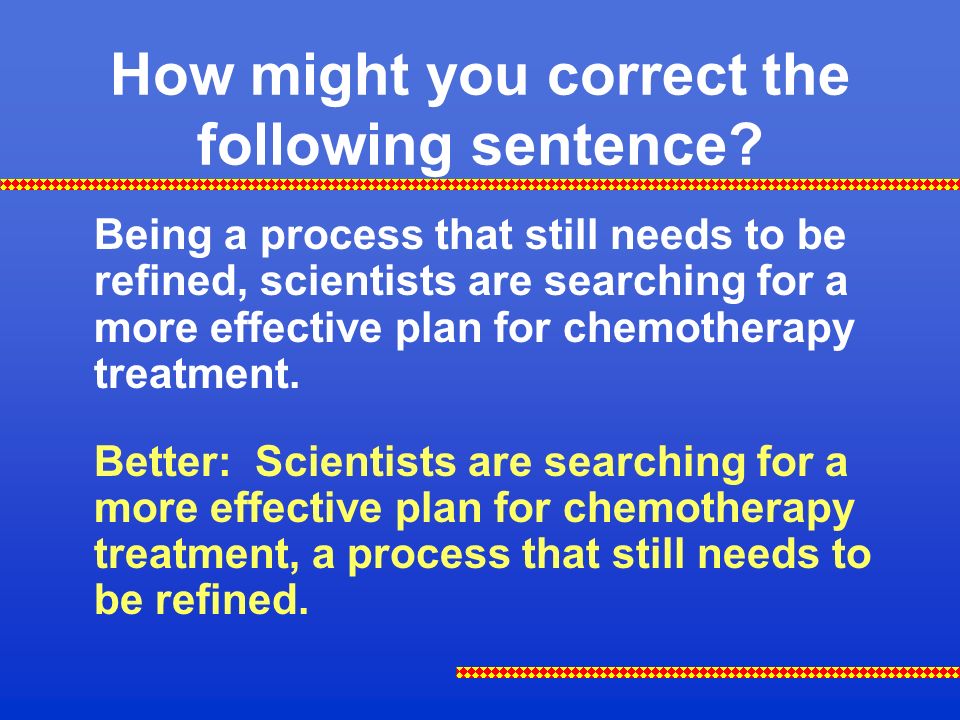 How might you correct the following sentence?

Being a process that still needs to be refined, scientists are searching for a more effective plan for chemotherapy treatment.

Better: Scientists are searching for a more effective plan for chemotherapy treatment, a process that still needs to be refined.